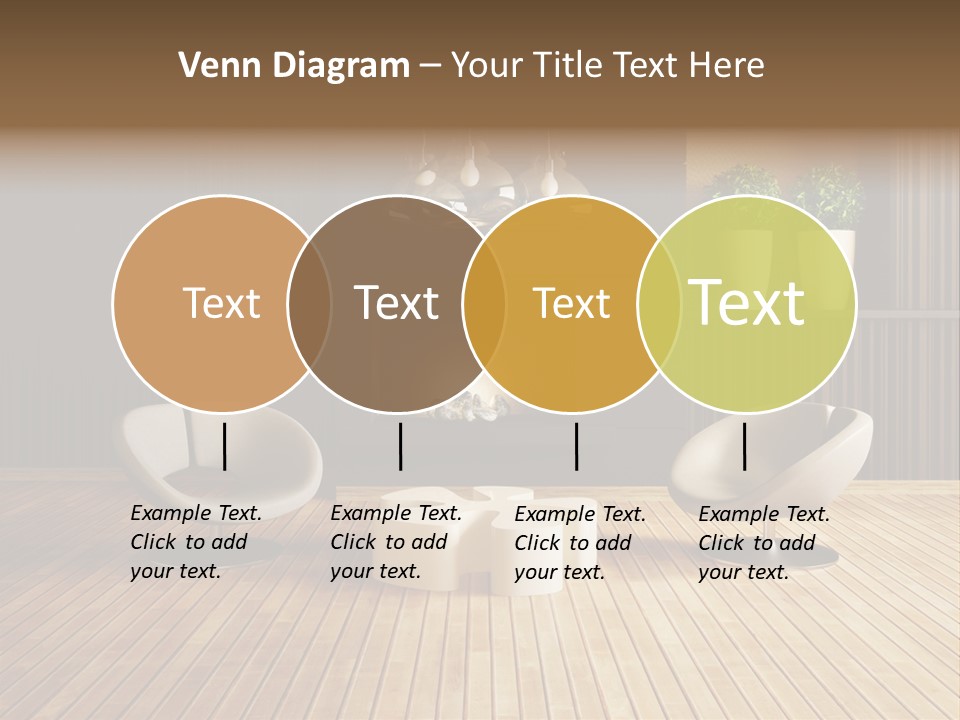 Venn Diagram – Your Title Text Here

Text

Text

Text

Text

Example Text. Click to add your text.

Example Text. Click to add your text.

Example Text. Click to add your text.

Example Text. Click to add your text.